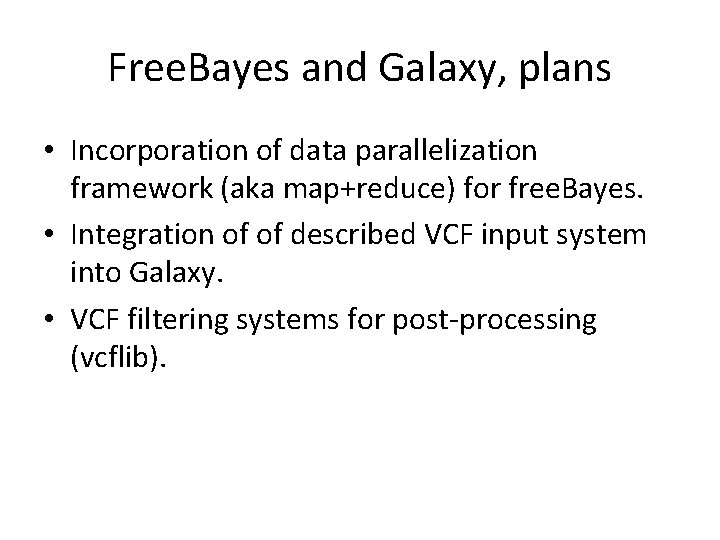 FreeBayes and Galaxy, plans

• Incorporation of data parallelization framework (aka map+reduce) for freeBayes.
• Integration of of described VCF input system into Galaxy.
• VCF filtering systems for post-processing (vcflib).